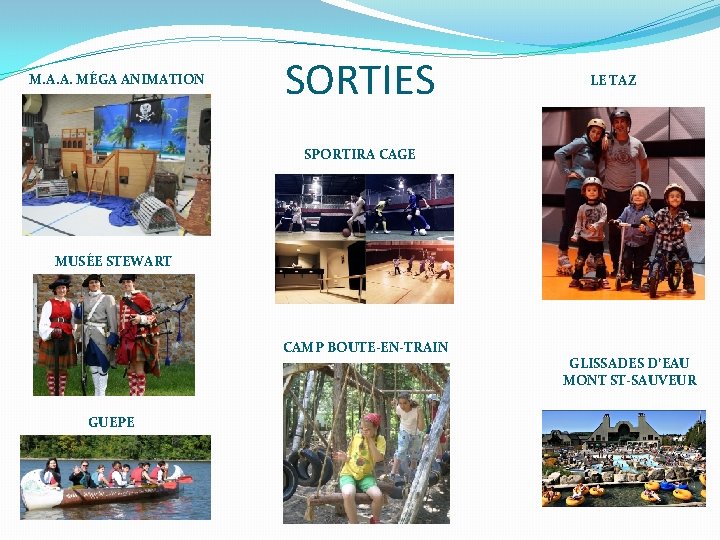 SORTIES

M.A.A. MÉGA ANIMATION

MUSÉE STEWART

GUEPE

SPORTIRA CAGE

CAMP BOUTE-EN-TRAIN

LE TAZ

GLISSADES D'EAU MONT ST-SAUVEUR